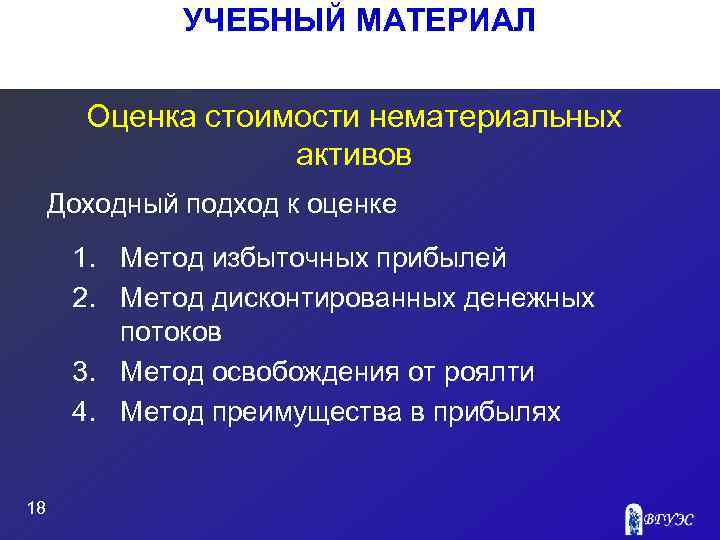 УЧЕБНЫЙ МАТЕРИАЛ

Оценка стоимости нематериальных активов

Доходный подход к оценке

1. Метод избыточных прибылей
2. Метод дисконтированных денежных потоков
3. Метод освобождения от роялти
4. Метод преимущества в прибылях

18

ВГУЭС